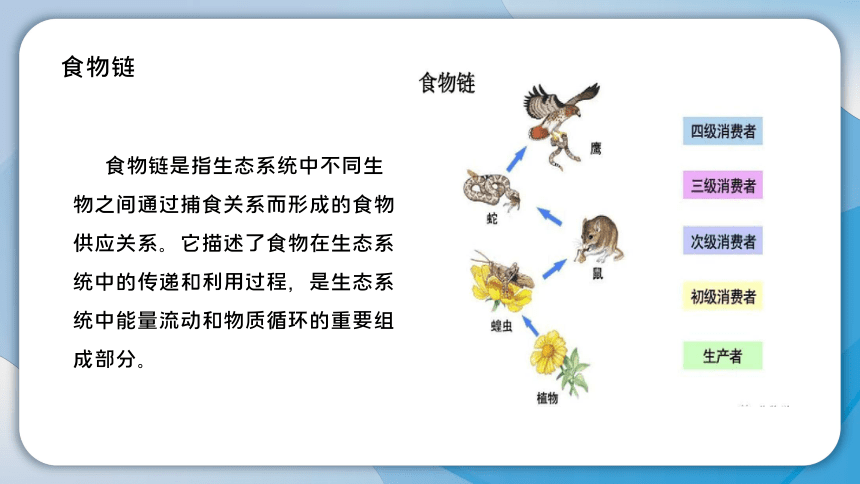 食物链

食物链是指生态系统中不同生物之间通过捕食关系而形成的食物供应关系。它描述了食物在生态系统中的传递和利用过程，是生态系统中能量流动和物质循环的重要组成部分。

食物链

鹰

蛇

鼠

蝗虫

植物

四级消费者

三级消费者

次级消费者

初级消费者

生产者